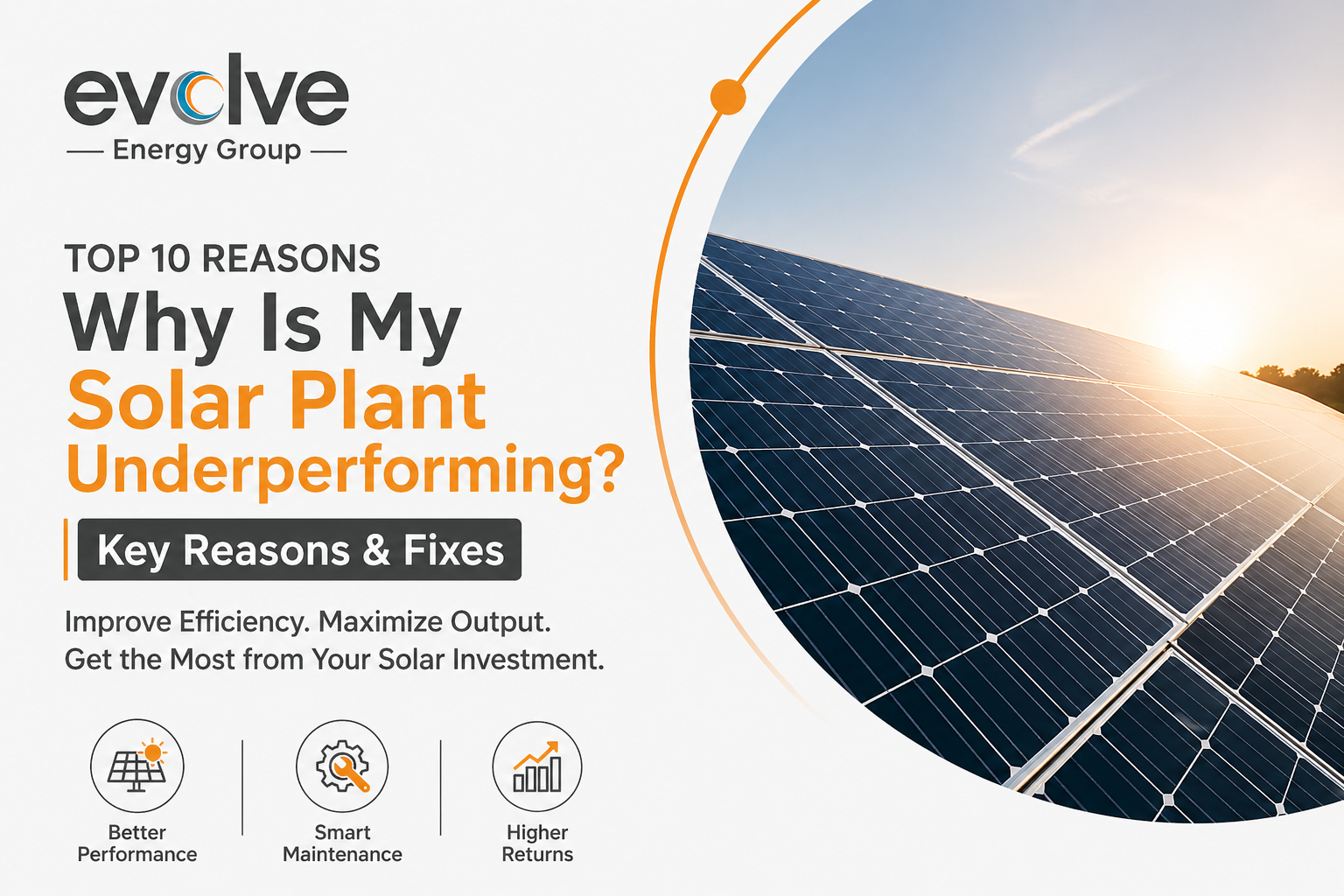 evolve
Energy Group

TOP 10 REASONS
Why Is My Solar Plant Underperforming?

Key Reasons & Fixes

Improve Efficiency. Maximize Output.
Get the Most from Your Solar Investment.

Better Performance

Smart Maintenance

Higher Returns